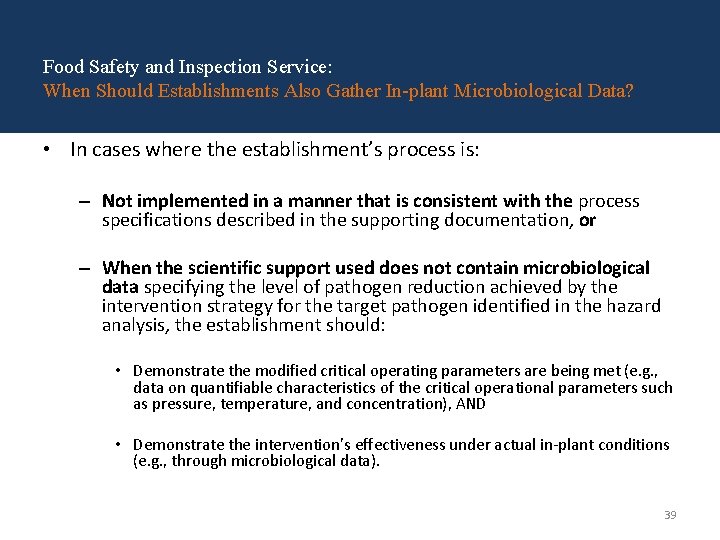 Food Safety and Inspection Service:
When Should Establishments Also Gather In-plant Microbiological Data?

• In cases where the establishment's process is:

– Not implemented in a manner that is consistent with the process specifications described in the supporting documentation, or

– When the scientific support used does not contain microbiological data specifying the level of pathogen reduction achieved by the intervention strategy for the target pathogen identified in the hazard analysis, the establishment should:

• Demonstrate the modified critical operating parameters are being met (e.g., data on quantifiable characteristics of the critical operational parameters such as pressure, temperature, and concentration), AND

• Demonstrate the intervention's effectiveness under actual in-plant conditions (e.g., through microbiological data).

39